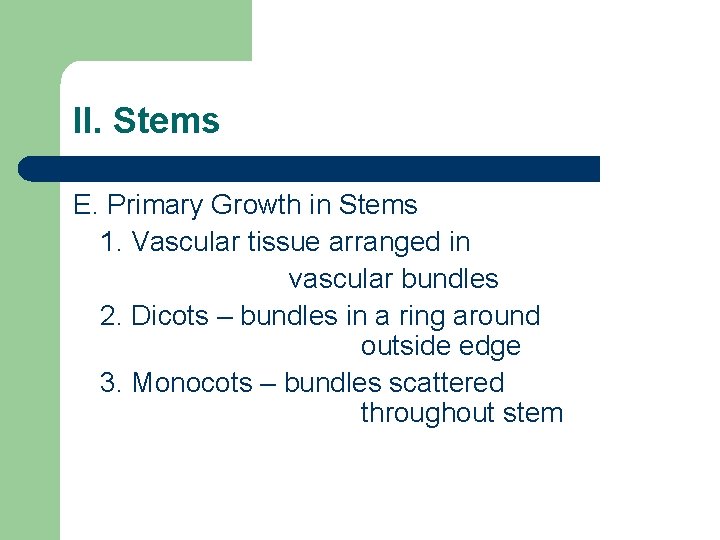 II. Stems

E. Primary Growth in Stems

1. Vascular tissue arranged in vascular bundles

2. Dicots – bundles in a ring around outside edge

3. Monocots – bundles scattered throughout stem